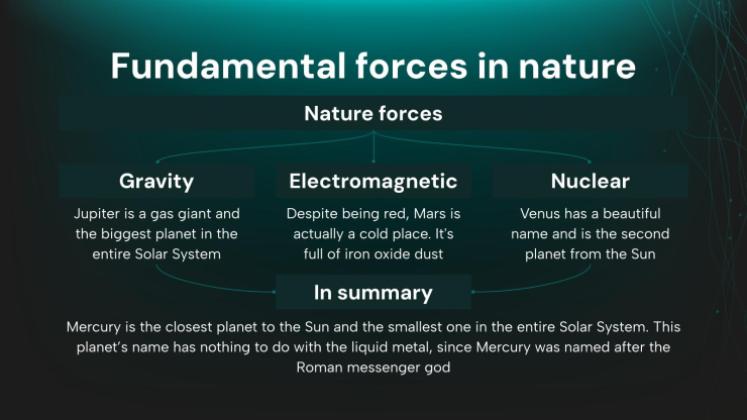 Fundamental forces in nature

Nature forces

Gravity

Jupiter is a gas giant and the biggest planet in the entire Solar System

Electromagnetic

Despite being red, Mars is actually a cold place. It's full of iron oxide dust

Nuclear

Venus has a beautiful name and is the second planet from the Sun

In summary

Mercury is the closest planet to the Sun and the smallest one in the entire Solar System. This planet's name has nothing to do with the liquid metal, since Mercury was named after the Roman messenger god